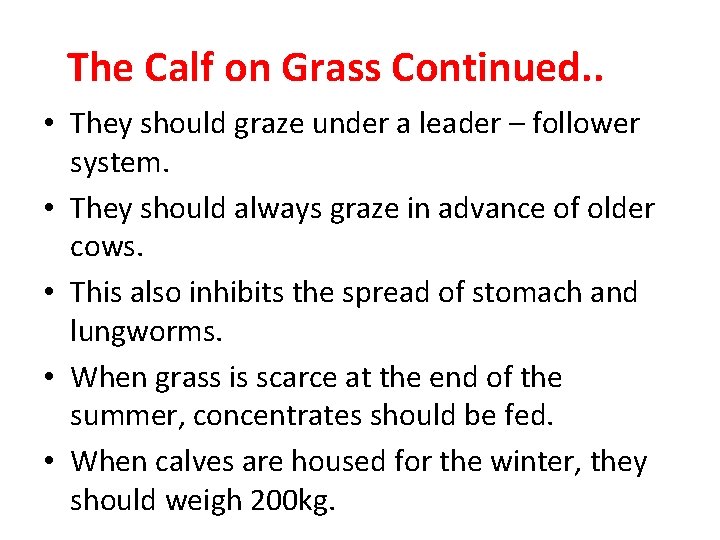 The Calf on Grass Continued..

• They should graze under a leader – follower system.
• They should always graze in advance of older cows.
• This also inhibits the spread of stomach and lungworms.
• When grass is scarce at the end of the summer, concentrates should be fed.
• When calves are housed for the winter, they should weigh 200kg.